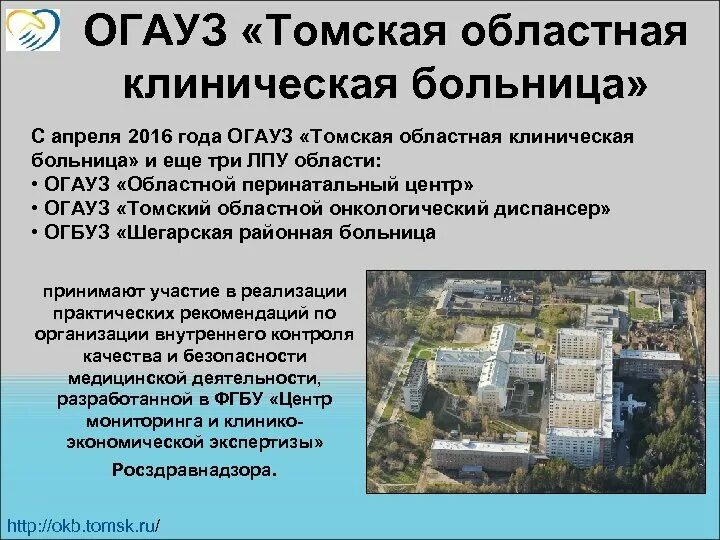 ОГАУЗ «Томская областная клиническая больница»

С апреля 2016 года ОГАУЗ «Томская областная клиническая больница» и еще три ЛПУ области:
• ОГАУЗ «Областной перинатальный центр»
• ОГАУЗ «Томский областной онкологический диспансер»
• ОГБУЗ «Шегарская районная больница

принимают участие в реализации практических рекомендаций по организации внутреннего контроля качества и безопасности медицинской деятельности, разработанной в ФГБУ «Центр мониторинга и клинико-экономической экспертизы» Росздравнадзора.

http://okb.tomsk.ru/